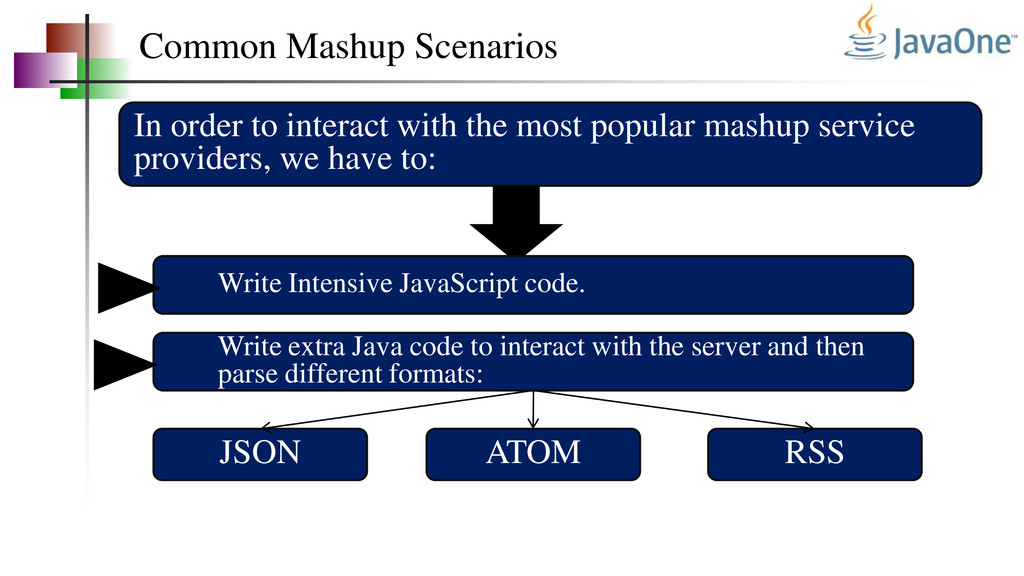 Common Mashup Scenarios

JavaOne

In order to interact with the most popular mashup service providers, we have to:

Write Intensive JavaScript code.

Write extra Java code to interact with the server and then parse different formats:

JSON

ATOM

RSS